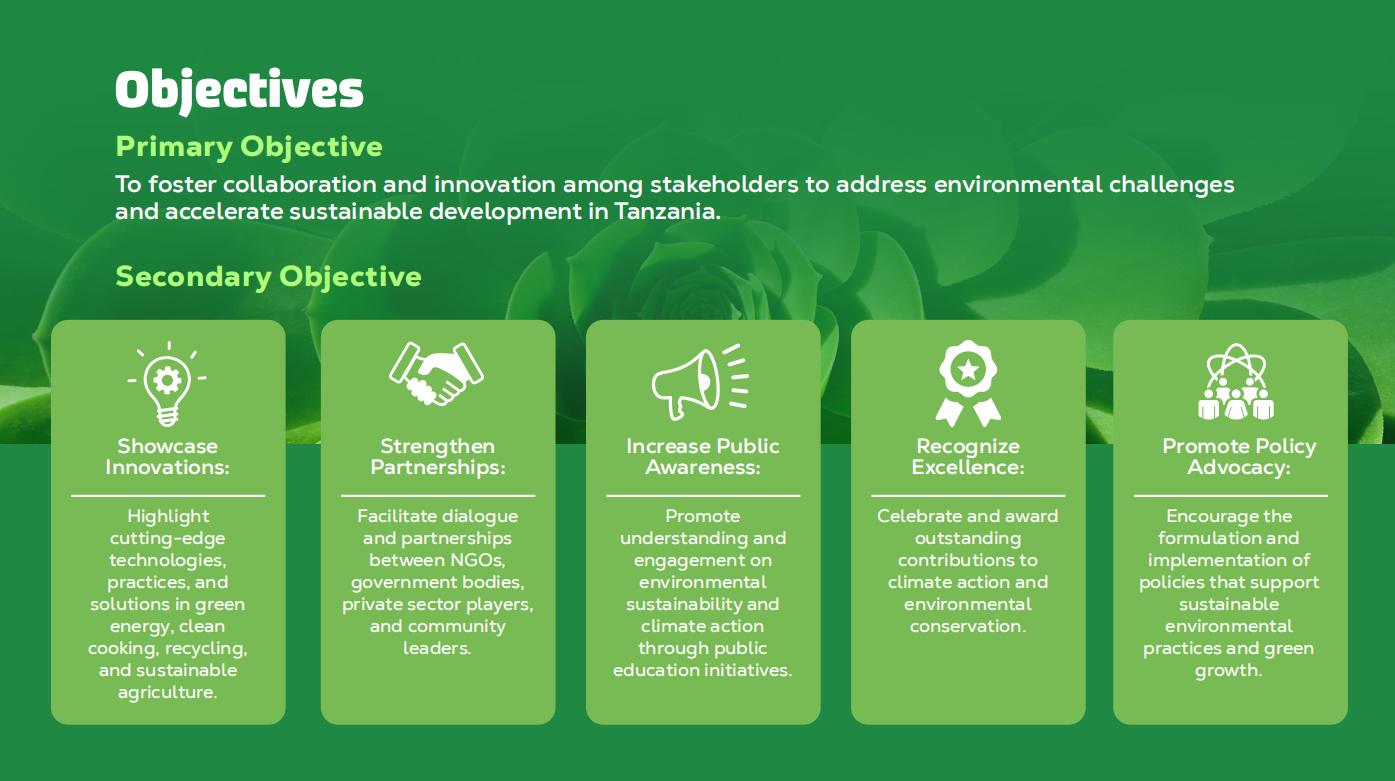 Objectives

Primary Objective

To foster collaboration and innovation among stakeholders to address environmental challenges and accelerate sustainable development in Tanzania.

Secondary Objective

Showcase Innovations:

Highlight cutting-edge technologies, practices, and solutions in green energy, clean cooking, recycling, and sustainable agriculture.

Strengthen Partnerships:

Facilitate dialogue and partnerships between NGOs, government bodies, private sector players, and community leaders.

Increase Public Awareness:

Promote understanding and engagement on environmental sustainability and climate action through public education initiatives.

Recognize Excellence:

Celebrate and award outstanding contributions to climate action and environmental conservation.

Promote Policy Advocacy:

Encourage the formulation and implementation of policies that support sustainable environmental practices and green growth.